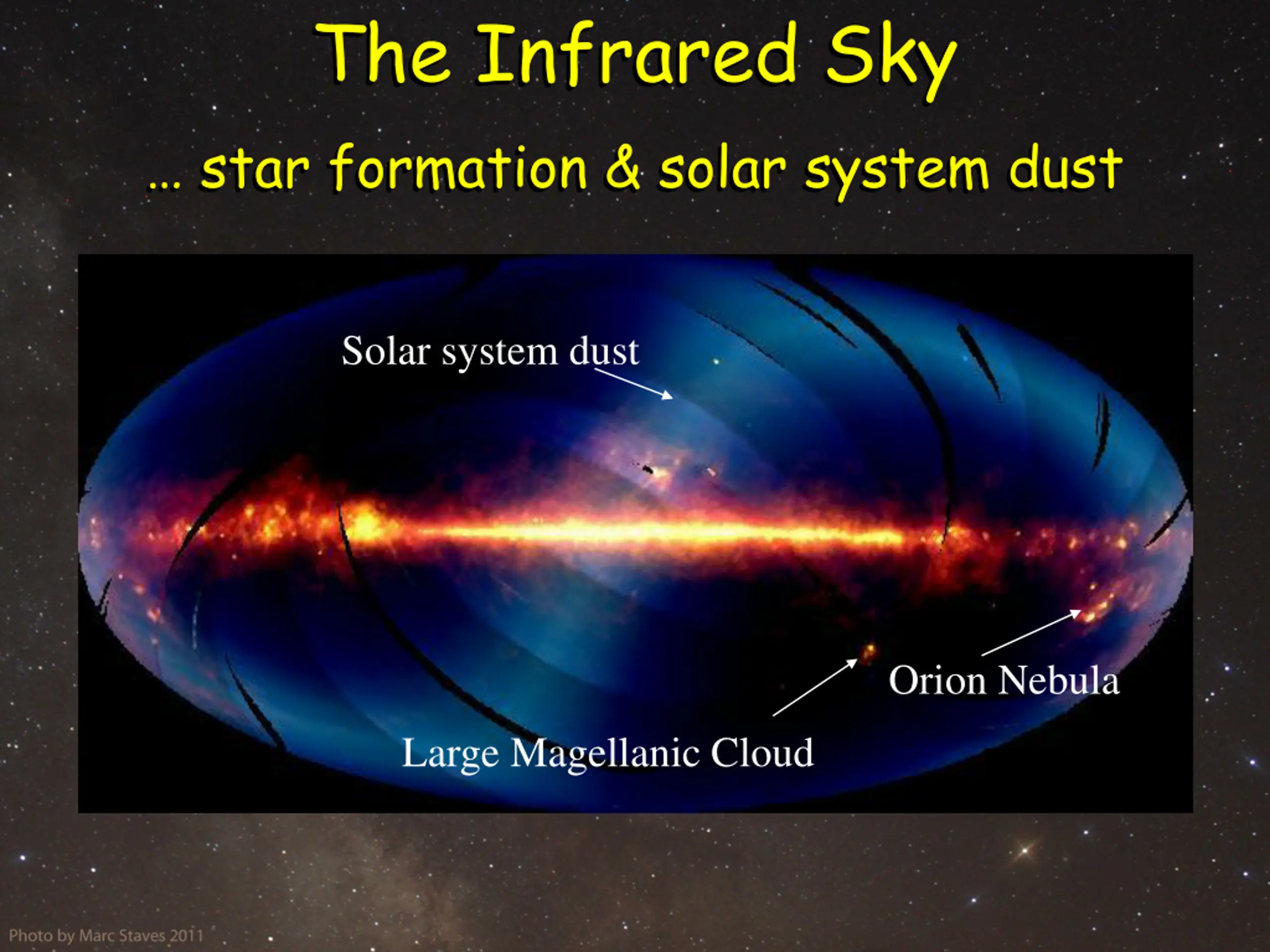 The Infrared Sky

… star formation & solar system dust

Solar system dust

Orion Nebula

Large Magellanic Cloud

Photo by Marc Staves 2011